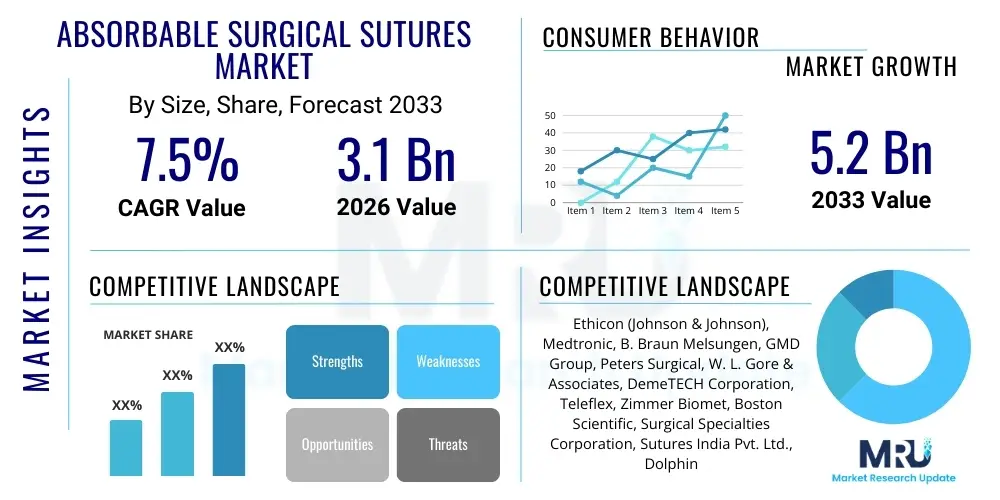 MARKET INSIGHTS

ABSORBABLE SURGICAL SUTURES MARKET

By Size, Share, Forecast 2033

7.5%
CAGR Value

3.1 Bn
2026 Value

CONSUMER BEHAVIOR

MARKET GROWTH

50
40
30
20
10
0
Item 1 Item 2 Item 3 Item 4 Item 5

5.2 Bn
2033 Value

COMPETITIVE LANDSCAPE

MARKET SHARE

XX%
XX%
XX%

Strengths
Weaknesses
Opportunities
Threats

COMPETITIVE LANDSCAPE

Ethicon (Johnson & Johnson), Medtronic, B. Braun Melsungen, GMD Group, Peters Surgical, W. L. Gore & Associates, DemeTECH Corporation, Teleflex, Zimmer Biomet, Boston Scientific, Surgical Specialties Corporation, Sutures India Pvt. Ltd., Dolphin

MRU
Market Research Update